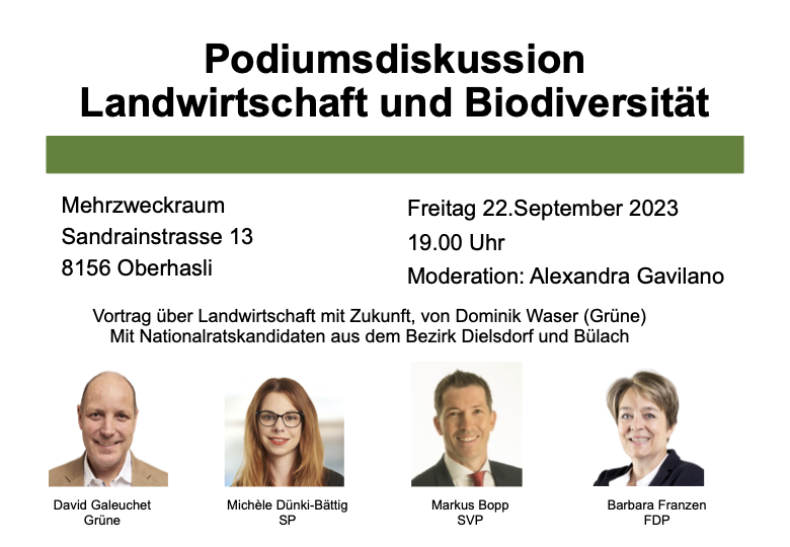 Podiumsdiskussion
Landwirtschaft und Biodiversität

Mehrzweckraum
Sandrainstrasse 13
8156 Oberhasli

Freitag 22.September 2023
19.00 Uhr
Moderation: Alexandra Gavilano

Vortrag über Landwirtschaft mit Zukunft, von Dominik Waser (Grüne)
Mit Nationalratskandidaten aus dem Bezirk Dielsdorf und Bülach

David Galeuchet
Grüne

Michèle Dünki-Bättig
SP

Markus Bopp
SVP

Barbara Franzen
FDP